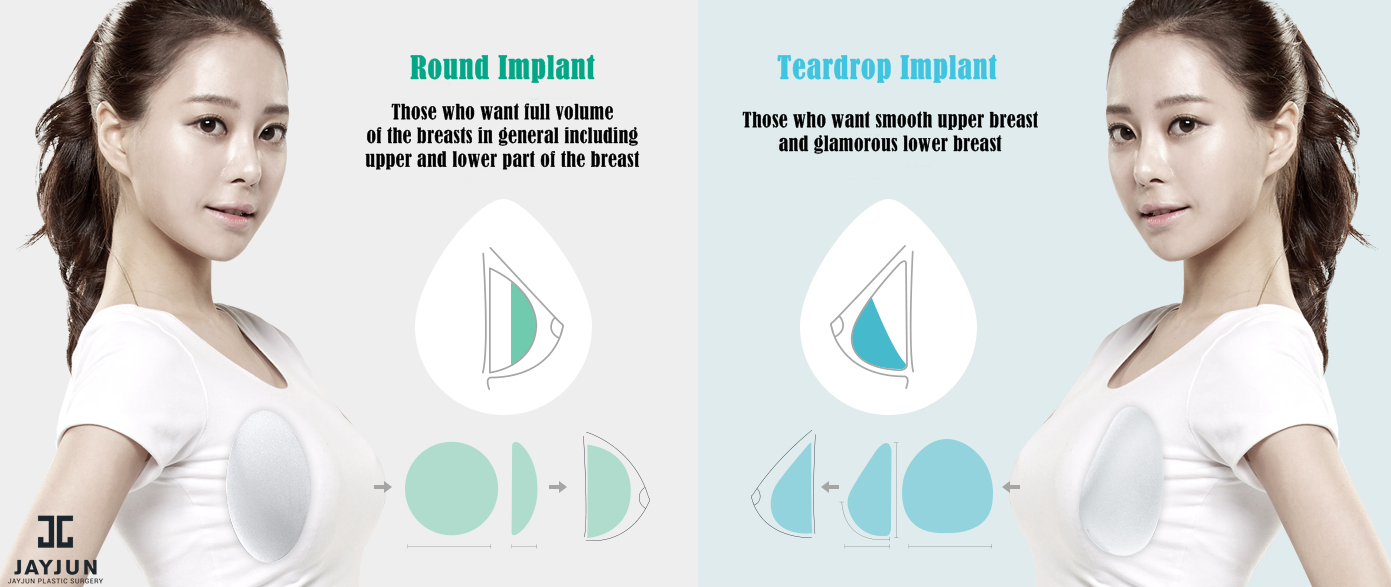 Round Implant

Those who want full volume of the breasts in general including upper and lower part of the breast

Teardrop Implant

Those who want smooth upper breast and glamorous lower breast

JAYJUN
JAYJUN PLASTIC SURGERY